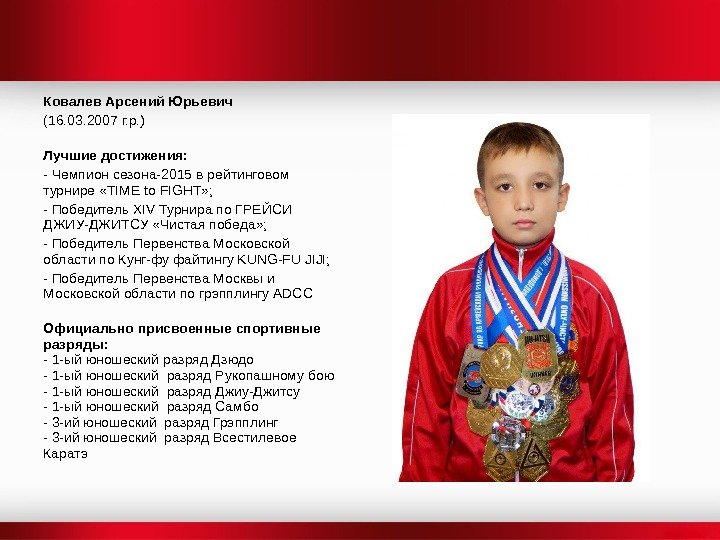 Ковалев Арсений Юрьевич
(16.03.2007 г.р.)

Лучшие достижения:
- Чемпион сезона-2015 в рейтинговом турнире «TIME to FIGHT»;
- Победитель XIV Турнира по ГРЕЙСИ ДЖИУ-ДЖИТСУ «Чистая победа»;
- Победитель Первенства Московской области по Кунг-фу файтингу KUNG-FU JIJI;
- Победитель Первенства Москвы и Московской области по грэпплингу ADCC

Официально присвоенные спортивные разряды:
- 1-ый юношеский разряд Дзюдо
- 1-ый юношеский разряд Рукопашному бою
- 1-ый юношеский разряд Джиу-Джитсу
- 1-ый юношеский разряд Самбо
- 3-ий юношеский разряд Грэпплинг
- 3-ий юношеский разряд Всестилевое Каратэ